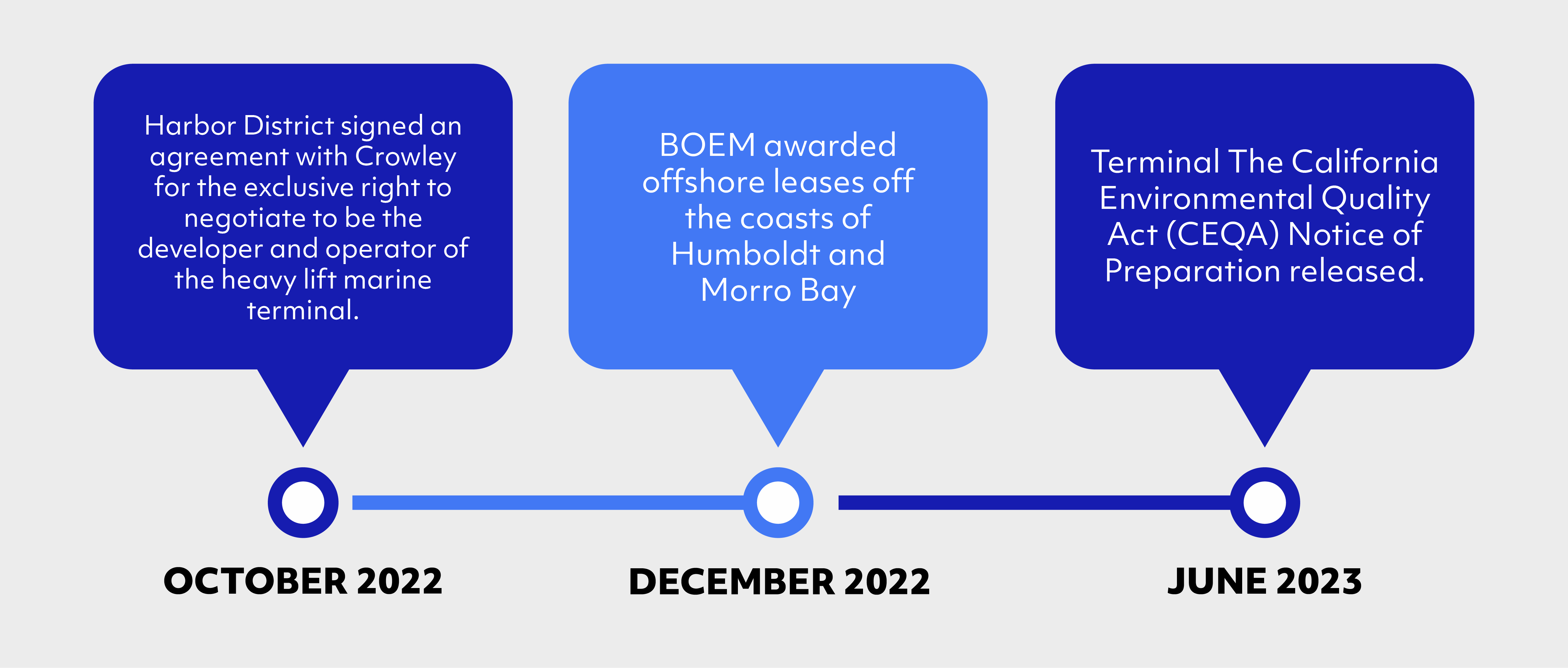 Harbor District signed an agreement with Crowley for the exclusive right to negotiate to be the developer and operator of the heavy lift marine terminal.

OCTOBER 2022

BOEM awarded offshore leases off the coasts of Humboldt and Morro Bay

DECEMBER 2022

Terminal The California Environmental Quality Act (CEQA) Notice of Preparation released.

JUNE 2023